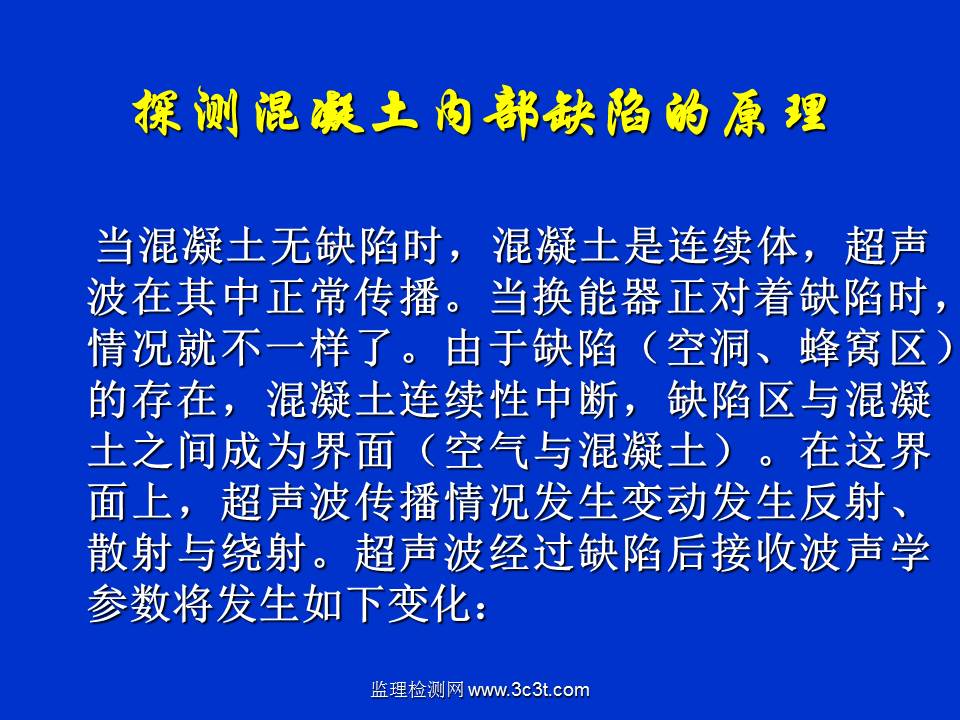 探测混凝土内部缺陷的原理

当混凝土无缺陷时，混凝土是连续体，超声波在其中正常传播。当换能器正对着缺陷时，情况就不一样了。由于缺陷（空洞、蜂窝区）的存在，混凝土连续性中断，缺陷区与混凝土之间成为界面（空气与混凝土）。在这界面上，超声波传播情况发生变动发生反射、散射与绕射。超声波经过缺陷后接收波声学参数将发生如下变化：

监理检测网 www.3c3t.com